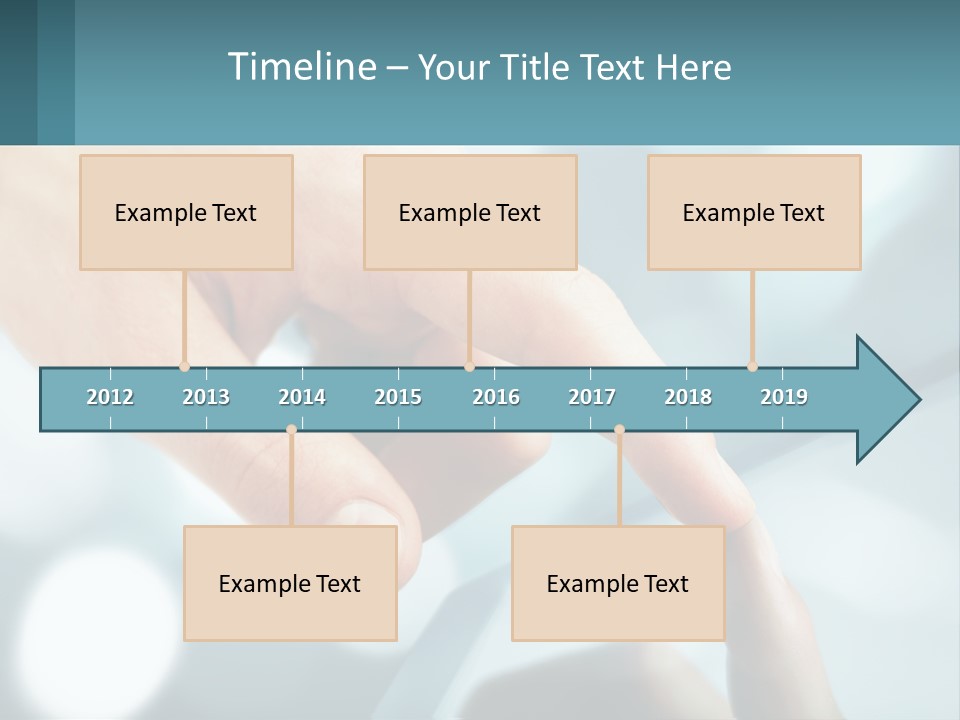 Timeline – Your Title Text Here

Example Text

Example Text

Example Text

2012 2013 2014 2015 2016 2017 2018 2019

Example Text

Example Text